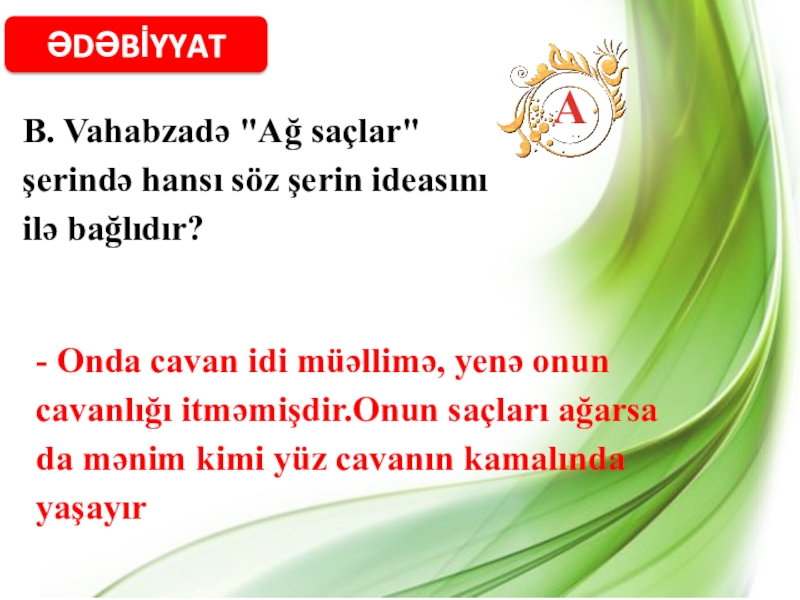 ƏDƏBİYYAT

A

B. Vahabzadə "Ağ saçlar" şerində hansı söz şerin ideasını ilə bağlıdır?

- Onda cavan idi müəllimə, yenə onun cavanlığı itməmişdir.Onun saçları ağarsa da mənim kimi yüz cavanın kamalında yaşayır